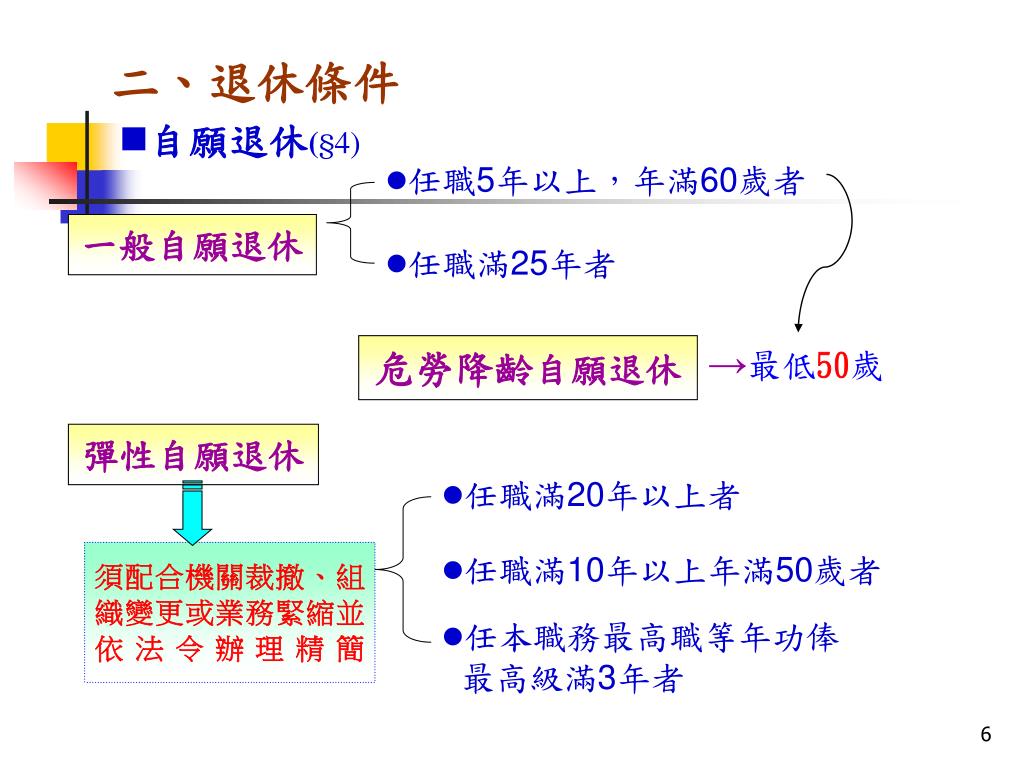 二、退休條件

■自願退休(§4)

一般自願退休

●任職5年以上，年滿60歲者

●任職滿25年者

危勞降齡自願退休 →最低50歲

彈性自願退休

須配合機關裁撤、組織變更或業務緊縮並依法令辦理精簡

●任職滿20年以上者

●任職滿10年以上年滿50歲者

●任本職務最高職等年功俸最高級滿3年者

6